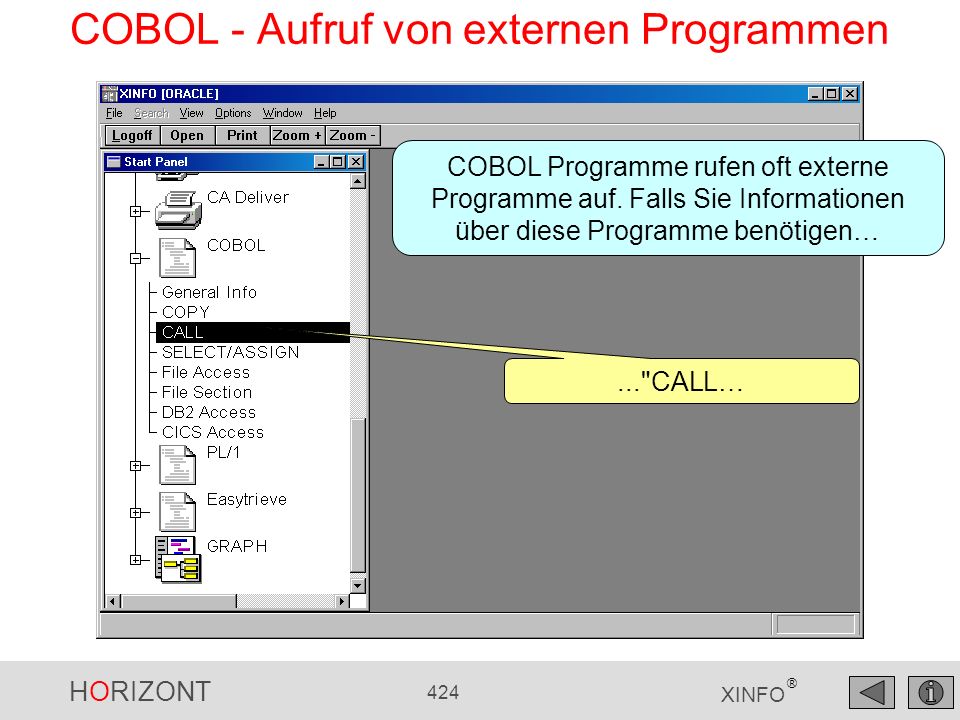 COBOL - Aufruf von externen Programmen

XINFO [ORACLE]

File Search View Options Window Help

Logoff Open Print Zoom + Zoom -

Start Panel

CA Deliver

COBOL

General Info
COPY
CALL
SELECT/ASSIGN
File Access
File Section
DB2 Access
CICS Access

PL/1

Easytrieve

GRAPH

COBOL Programme rufen oft externe Programme auf. Falls Sie Informationen über diese Programme benötigen…

..."CALL…

HORIZONT 424 XINFO®